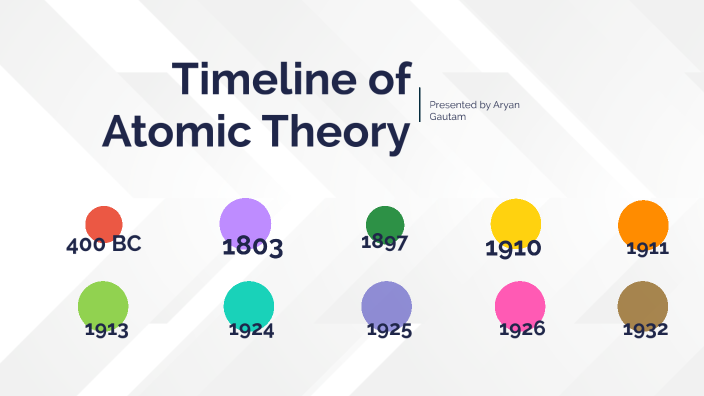 Timeline of Atomic Theory

Presented by Aryan Gautam

400 BC

1803

1897

1910

1911

1913

1924

1925

1926

1932